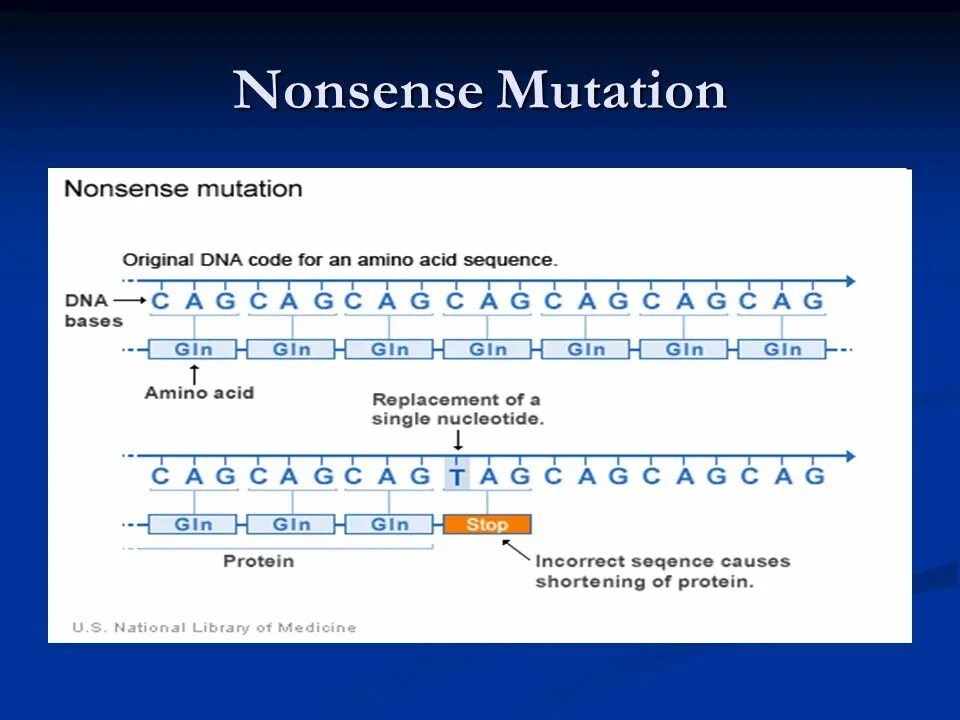 Nonsense Mutation

Nonsense mutation

Original DNA code for an amino acid sequence.

DNA bases

C A G C A G C A G C A G C A G C A G C A G

Gln Gln Gln Gln Gln Gln Gln

Amino acid

Replacement of a single nucleotide.

C A G C A G C A G T A G C A G C A G C A G

Gln Gln Gln Stop

Protein

Incorrect seqence causes shortening of protein.

U.S. National Library of Medicine